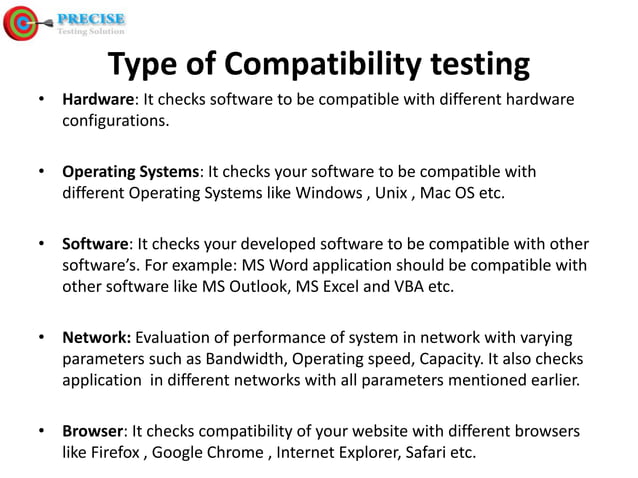 PRECISE
Testing Solution

Type of Compatibility testing

• Hardware: It checks software to be compatible with different hardware configurations.

• Operating Systems: It checks your software to be compatible with different Operating Systems like Windows , Unix , Mac OS etc.

• Software: It checks your developed software to be compatible with other software's. For example: MS Word application should be compatible with other software like MS Outlook, MS Excel and VBA etc.

• Network: Evaluation of performance of system in network with varying parameters such as Bandwidth, Operating speed, Capacity. It also checks application in different networks with all parameters mentioned earlier.

• Browser: It checks compatibility of your website with different browsers like Firefox , Google Chrome , Internet Explorer, Safari etc.